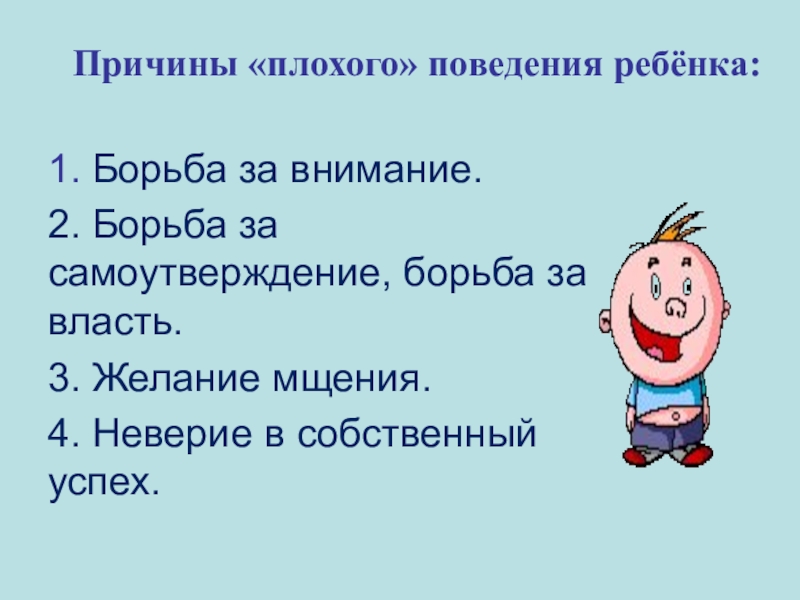 Причины «плохого» поведения ребёнка:

1. Борьба за внимание.

2. Борьба за самоутверждение, борьба за власть.

3. Желание мщения.

4. Неверие в собственный успех.